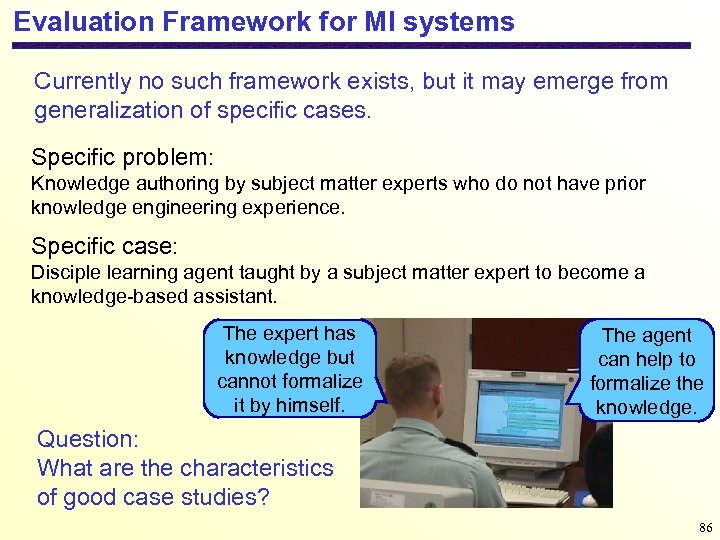 Evaluation Framework for MI systems

Currently no such framework exists, but it may emerge from generalization of specific cases.

Specific problem:
Knowledge authoring by subject matter experts who do not have prior knowledge engineering experience.

Specific case:
Disciple learning agent taught by a subject matter expert to become a knowledge-based assistant.

The expert has knowledge but cannot formalize it by himself.

The agent can help to formalize the knowledge.

Question:
What are the characteristics of good case studies?

86